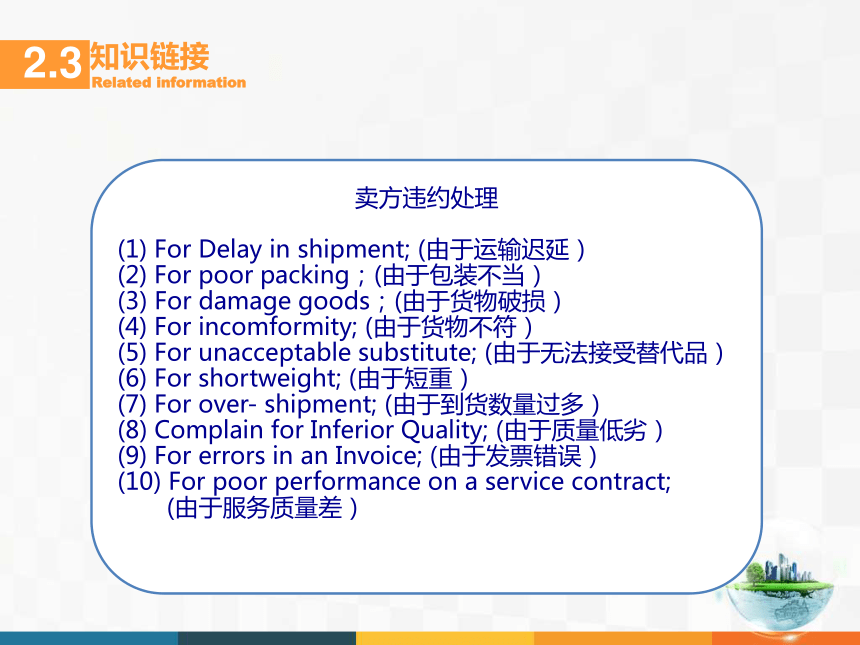 2.3 知识链接
Related information

卖方违约处理

(1) For Delay in shipment; (由于运输迟延）
(2) For poor packing；(由于包装不当）
(3) For damage goods；(由于货物破损）
(4) For incomformity; (由于货物不符）
(5) For unacceptable substitute; (由于无法接受替代品）
(6) For shortweight; (由于短重）
(7) For over- shipment; (由于到货数量过多）
(8) Complain for Inferior Quality; (由于质量低劣）
(9) For errors in an Invoice; (由于发票错误）
(10) For poor performance on a service contract; (由于服务质量差）